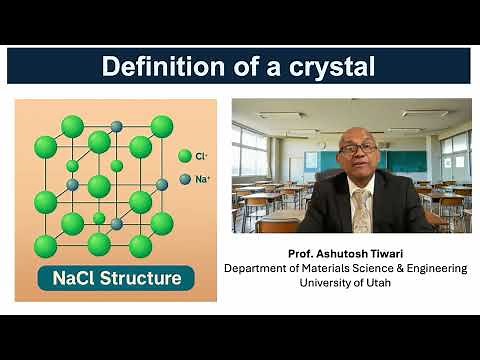 Definition of a crystal

$Cl^-$

$Na^+$

NaCl Structure

Prof. Ashutosh Tiwari
Department of Materials Science & Engineering
University of Utah